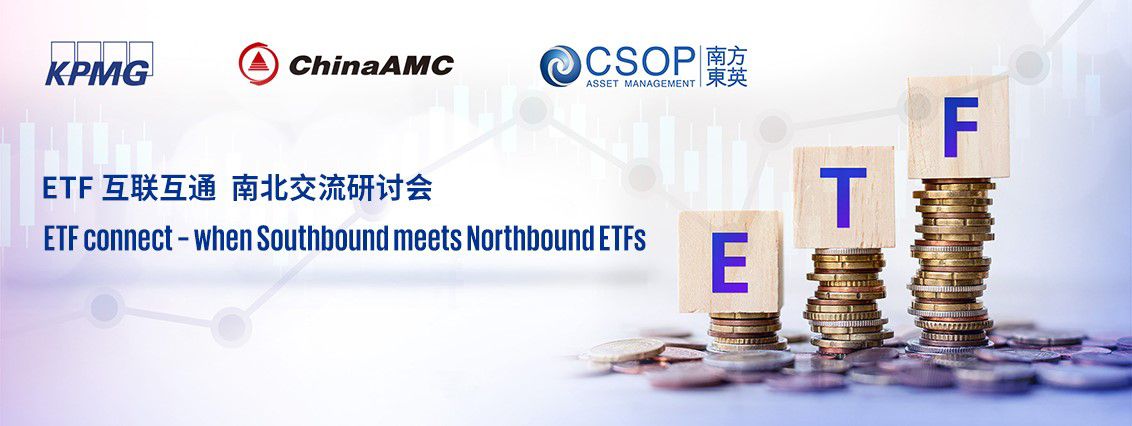 KPMG

ChinaAMC

CSOP ASSET MANAGEMENT 南方東英

ETF 互联互通 南北交流研讨会

ETF connect – when Southbound meets Northbound ETFs

E T F